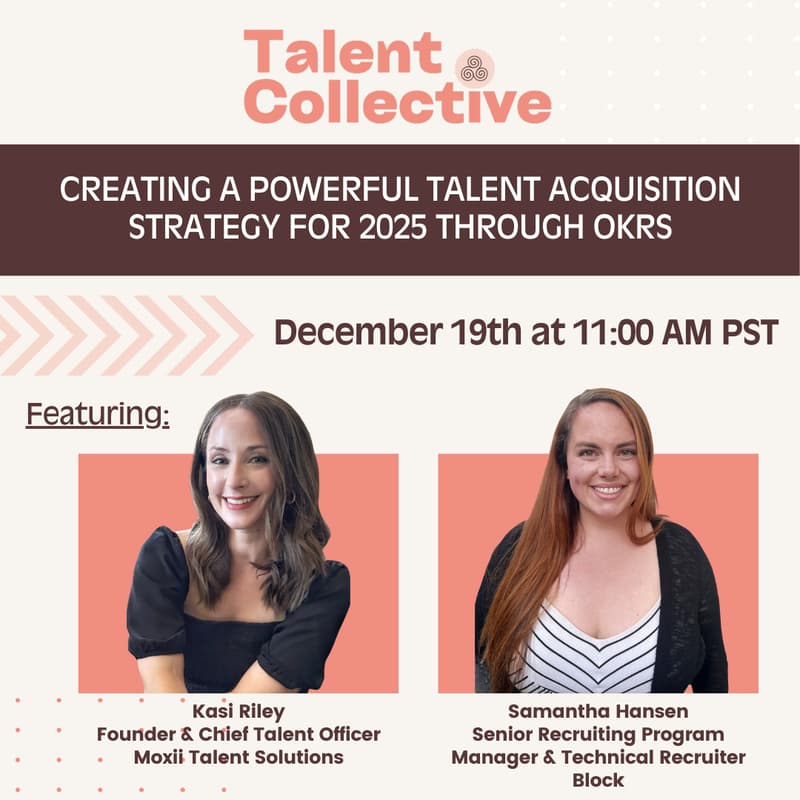 Talent Collective

CREATING A POWERFUL TALENT ACQUISITION STRATEGY FOR 2025 THROUGH OKRS

December 19th at 11:00 AM PST

Featuring:

Kasi Riley
Founder & Chief Talent Officer
Moxii Talent Solutions

Samantha Hansen
Senior Recruiting Program Manager & Technical Recruiter
Block